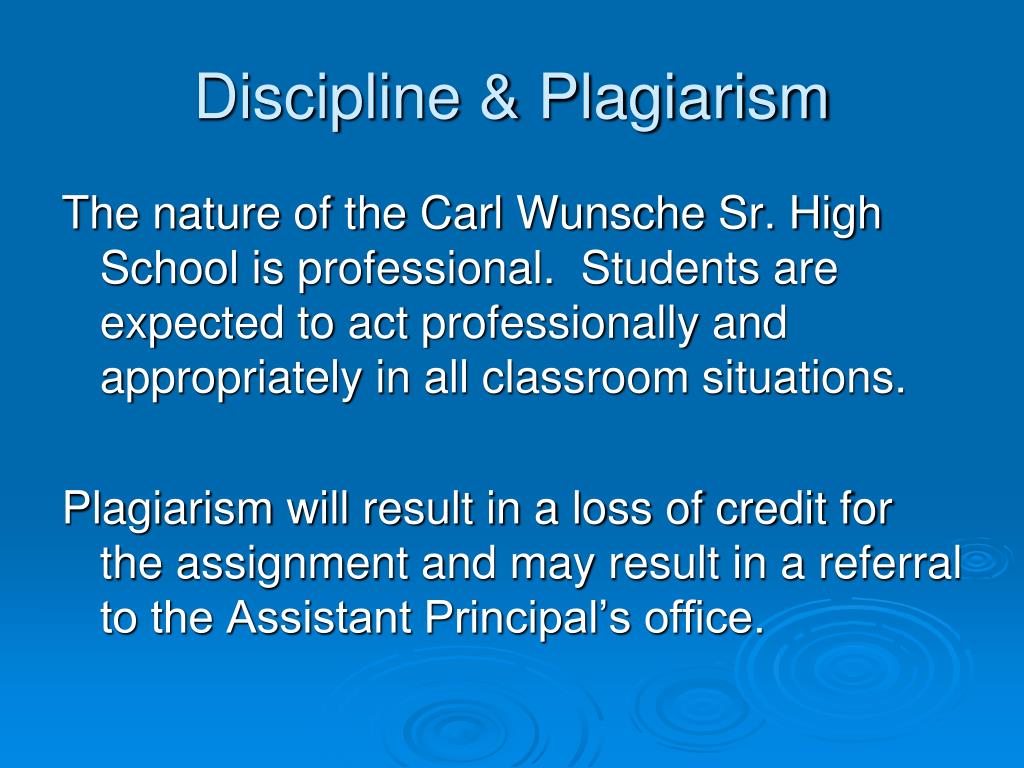 Discipline & Plagiarism

The nature of the Carl Wunsche Sr. High School is professional. Students are expected to act professionally and appropriately in all classroom situations.

Plagiarism will result in a loss of credit for the assignment and may result in a referral to the Assistant Principal’s office.